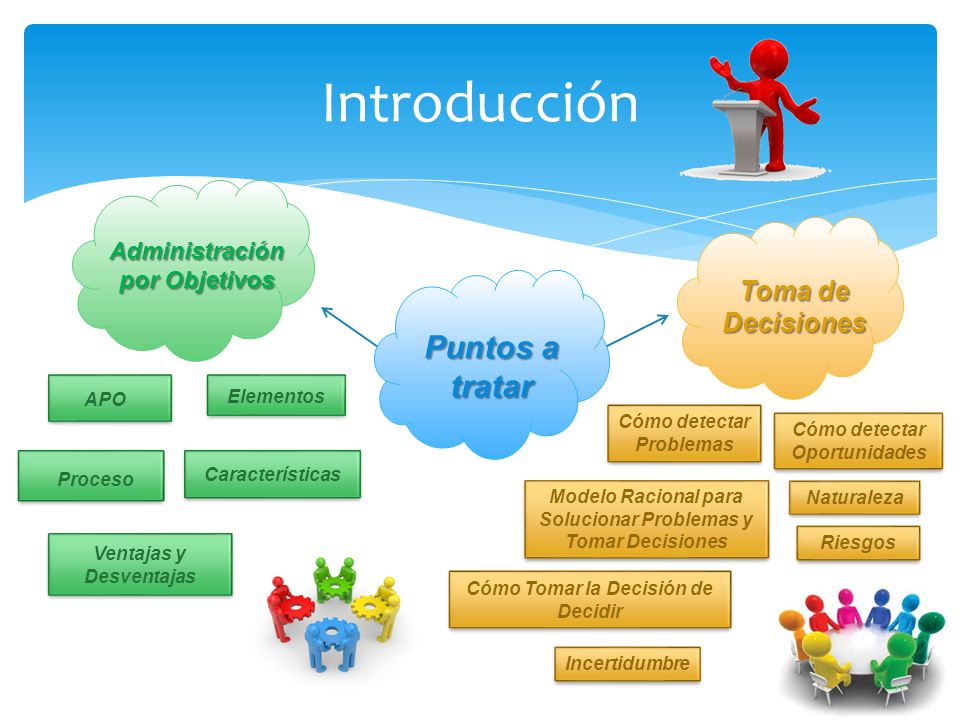 Introducción

Administración por Objetivos

Puntos a tratar

Toma de Decisiones

APO

Elementos

Proceso

Características

Ventajas y Desventajas

Cómo detectar Problemas

Cómo detectar Oportunidades

Modelo Racional para Solucionar Problemas y Tomar Decisiones

Naturaleza

Riesgos

Cómo Tomar la Decisión de Decidir

Incertidumbre